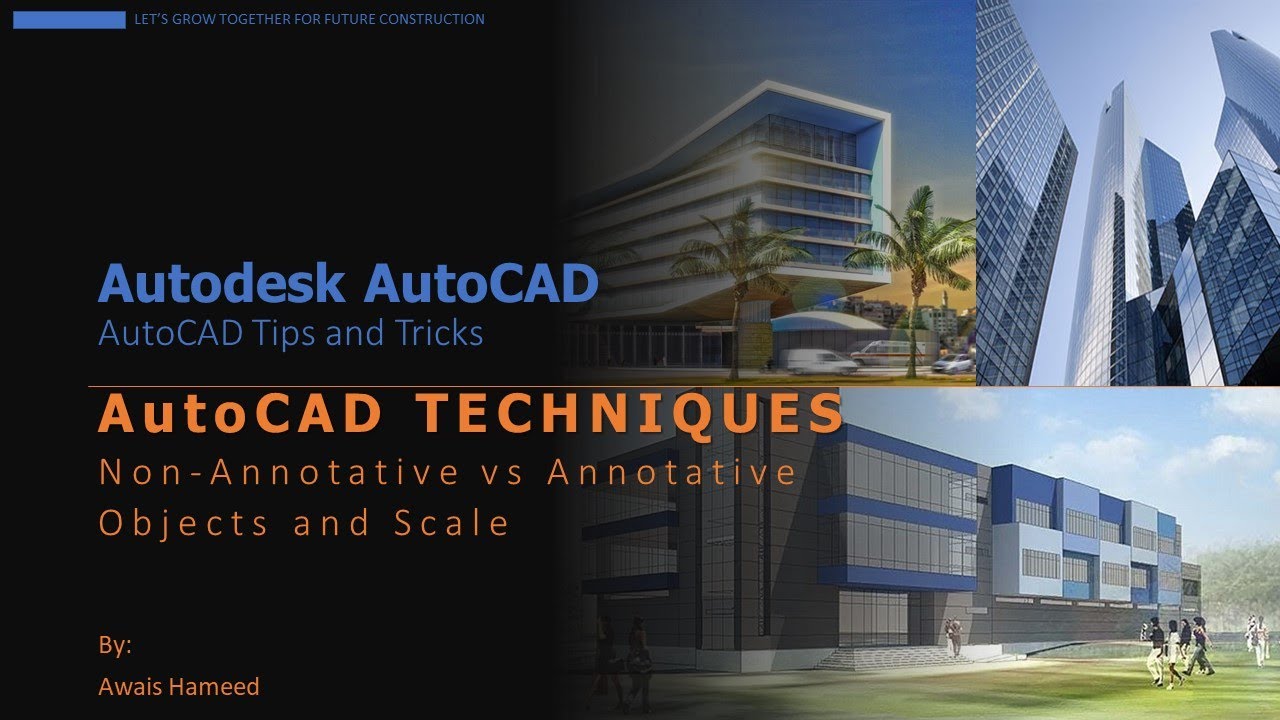 LET'S GROW TOGETHER FOR FUTURE CONSTRUCTION

Autodesk AutoCAD
AutoCAD Tips and Tricks

AutoCAD TECHNIQUES
Non-Annotative vs Annotative Objects and Scale

By:
Awais Hameed